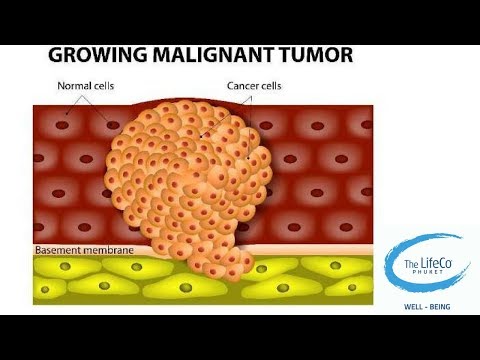 GROWING MALIGNANT TUMOR

Normal cells

Cancer cells

Basement membrane

The LifeCo
PHUKET

WELL - BEING